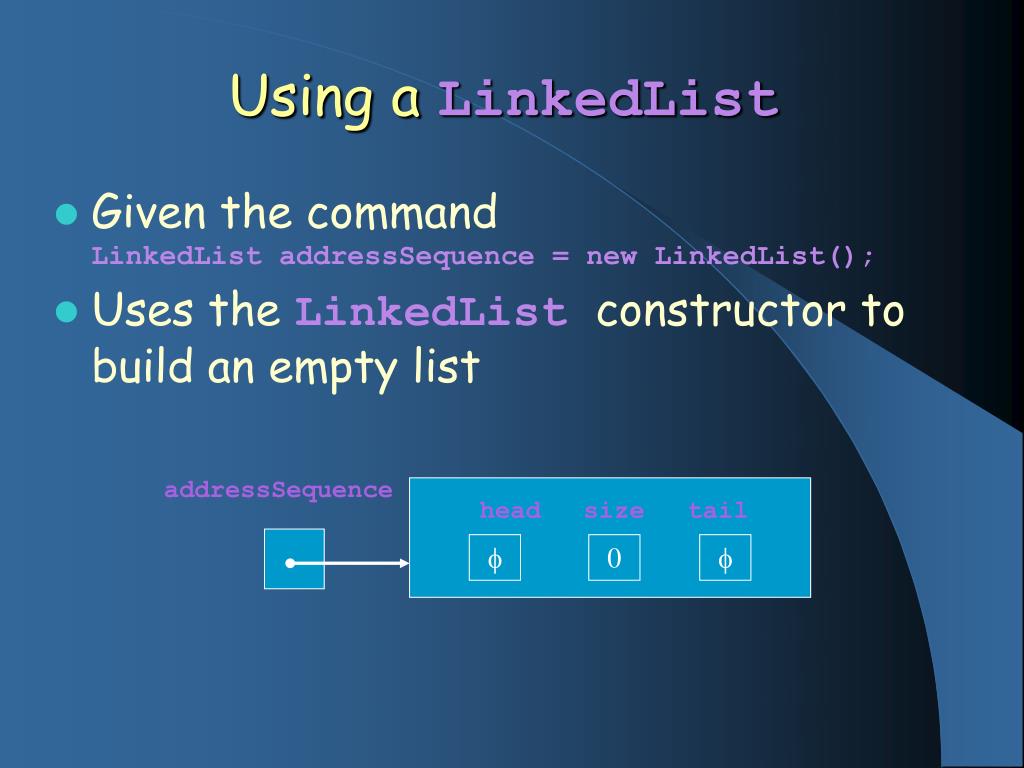 Using a LinkedList

Given the command
LinkedList addressSequence = new LinkedList();

Uses the LinkedList constructor to build an empty list

addressSequence

head size tail

$\phi$ 0 $\phi$